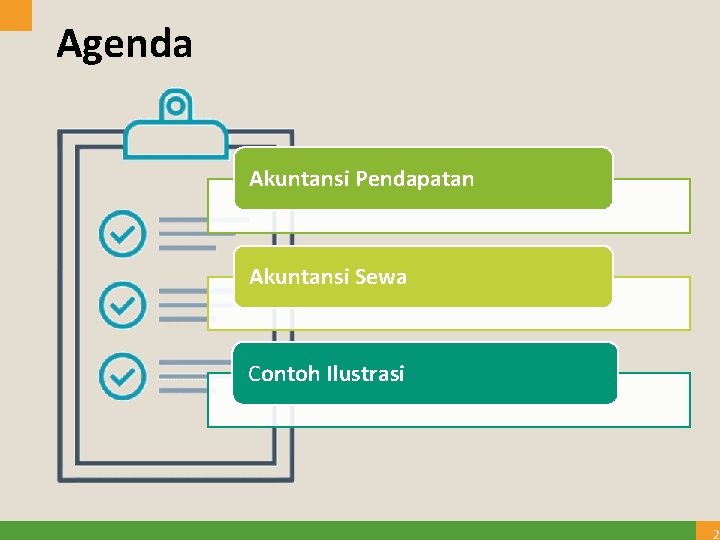 Agenda

Akuntansi Pendapatan

Akuntansi Sewa

Contoh Ilustrasi

2